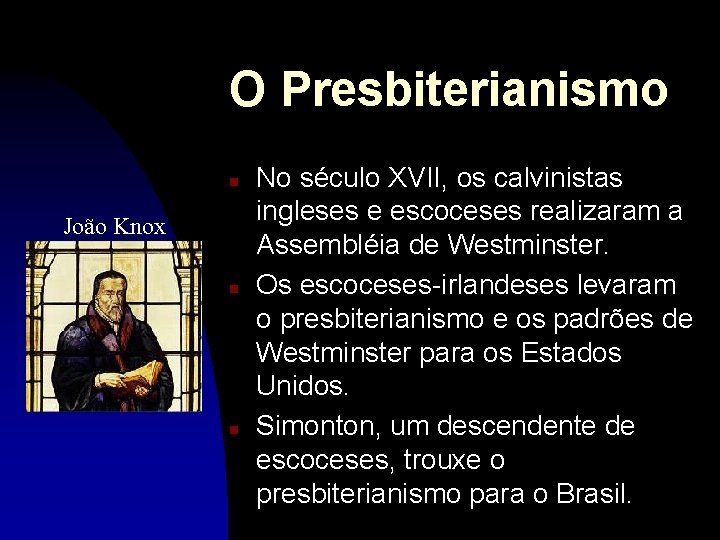 O Presbiterianismo

João Knox

- No século XVII, os calvinistas ingleses e escoceses realizaram a Assembléia de Westminster.
- Os escoceses-irlandeses levaram o presbiterianismo e os padrões de Westminster para os Estados Unidos.
- Simonton, um descendente de escoceses, trouxe o presbiterianismo para o Brasil.